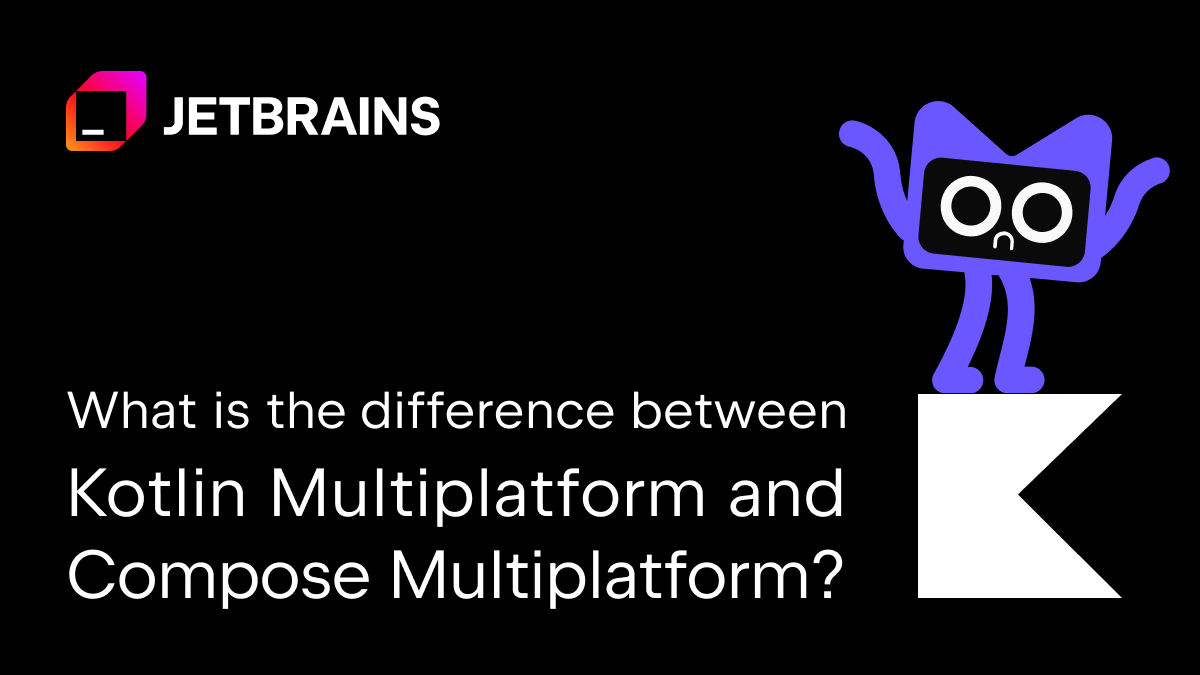 JETBRAINS

What is the difference between

Kotlin Multiplatform and Compose Multiplatform?